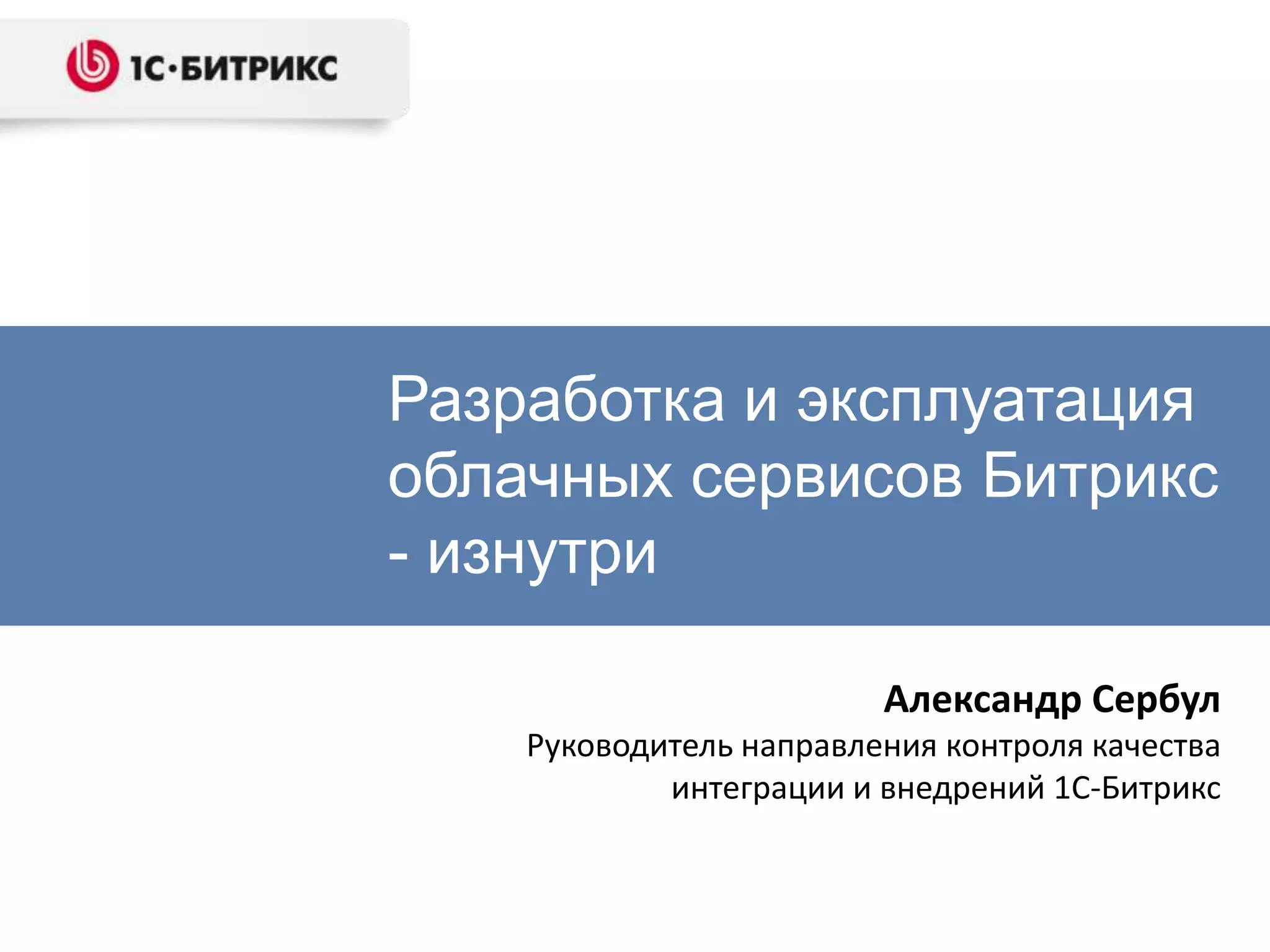 1С·БИТРИКС

Разработка и эксплуатация облачных сервисов Битрикс - изнутри

Александр Сербул
Руководитель направления контроля качества интеграции и внедрений 1С-Битрикс